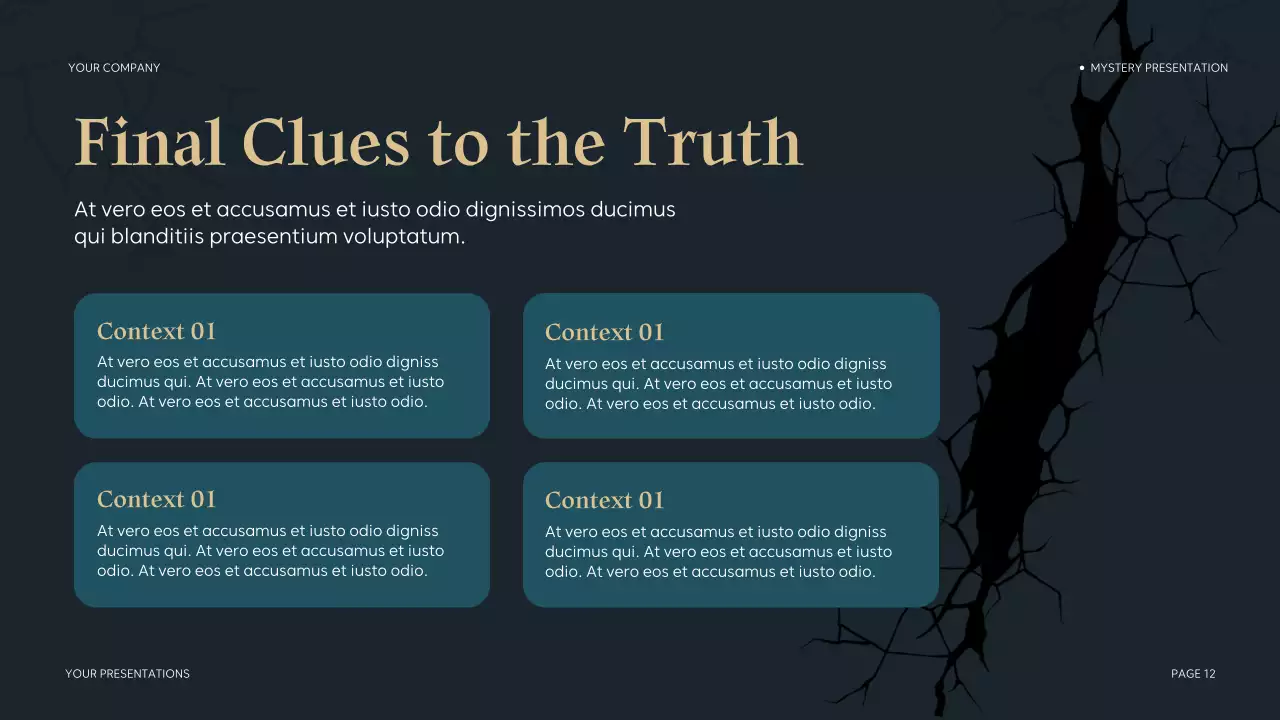 YOUR COMPANY

• MYSTERY PRESENTATION

Final Clues to the Truth

At vero eos et accusamus et iusto odio dignissimos ducimus qui blanditiis praesentium voluptatum.

Context 01

At vero eos et accusamus et iusto odio digniss ducimus qui. At vero eos et accusamus et iusto odio. At vero eos et accusamus et iusto odio.

Context 01

At vero eos et accusamus et iusto odio digniss ducimus qui. At vero eos et accusamus et iusto odio. At vero eos et accusamus et iusto odio.

Context 01

At vero eos et accusamus et iusto odio digniss ducimus qui. At vero eos et accusamus et iusto odio. At vero eos et accusamus et iusto odio.

Context 01

At vero eos et accusamus et iusto odio digniss ducimus qui. At vero eos et accusamus et iusto odio. At vero eos et accusamus et iusto odio.

YOUR PRESENTATIONS

PAGE 12